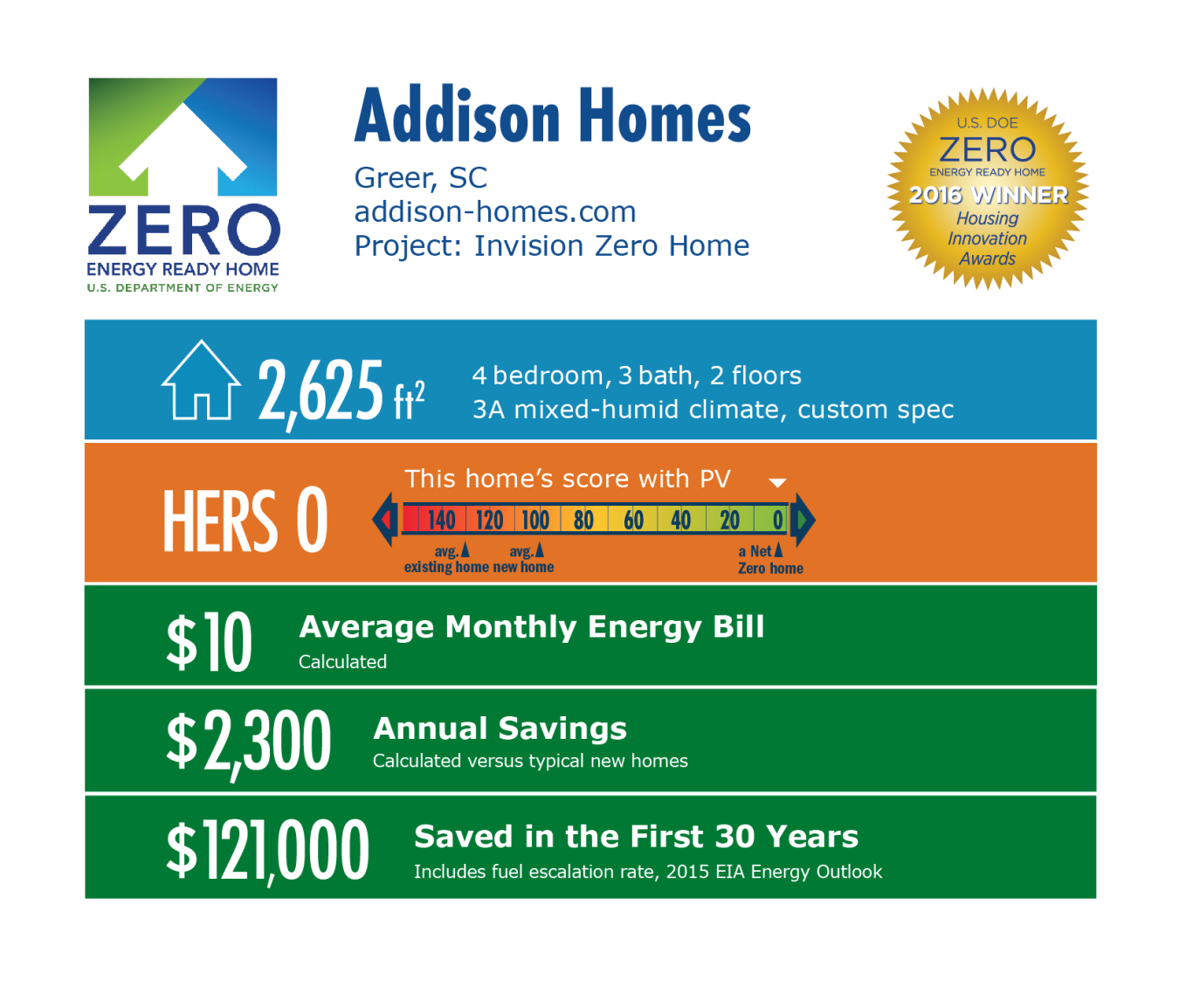 ZERO
ENERGY READY HOME
U.S. DEPARTMENT OF ENERGY

Addison Homes

Greer, SC
addison-homes.com
Project: Invision Zero Home

U.S. DOE
ZERO
ENERGY READY HOME
2016 WINNER
Housing
Innovation
Awards

2,625 $ft^2$

4 bedroom, 3 bath, 2 floors
3A mixed-humid climate, custom spec

HERS 0

This home's score with PV

140 120 100 80 60 40 20 0

avg. existing home
avg. new home
a Net Zero home

$10 Average Monthly Energy Bill
Calculated

$2,300 Annual Savings
Calculated versus typical new homes

$121,000 Saved in the First 30 Years
Includes fuel escalation rate, 2015 EIA Energy Outlook